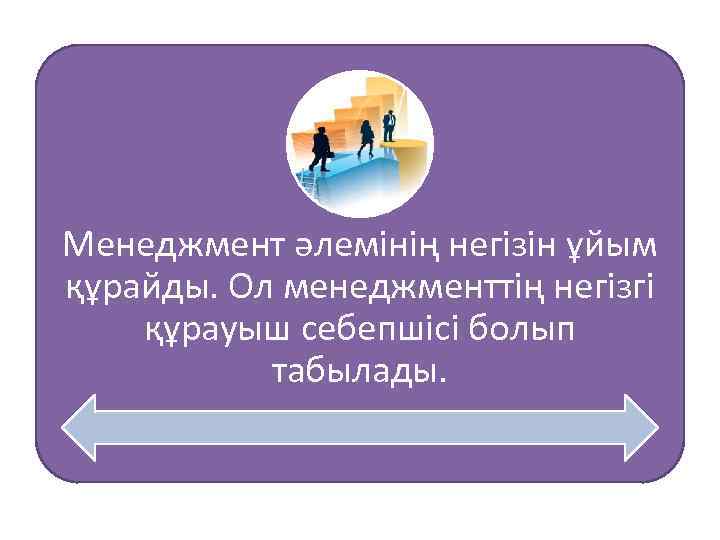 Менеджмент әлемінің негізін ұйым құрайды. Ол менеджменттің негізгі құрауыш себепшісі болып табылады.